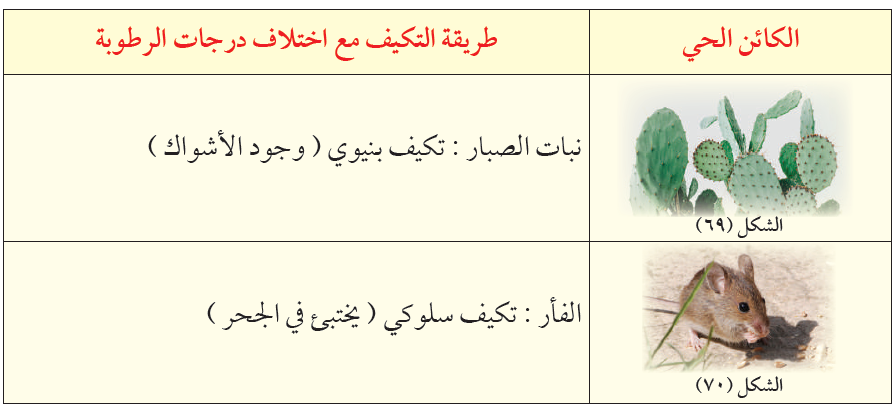 | الكائن الحي | طريقة التكيف مع اختلاف درجات الرطوبة |
|---|---|
| الشكل (٦٩) | نبات الصبار : تكيف بنيوي ( وجود الأشواك ) |
| الشكل (٧٠) | الفأر : تكيف سلوكي ( يختبئ في الجحر ) |